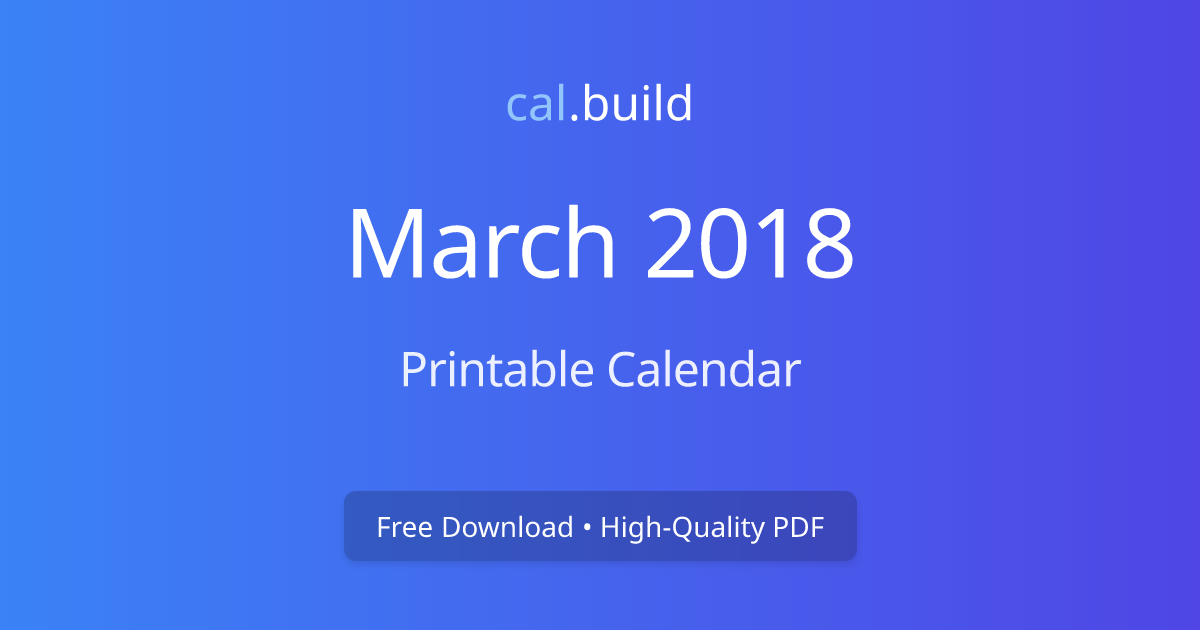 cal.build

March 2018

Printable Calendar

Free Download • High-Quality PDF